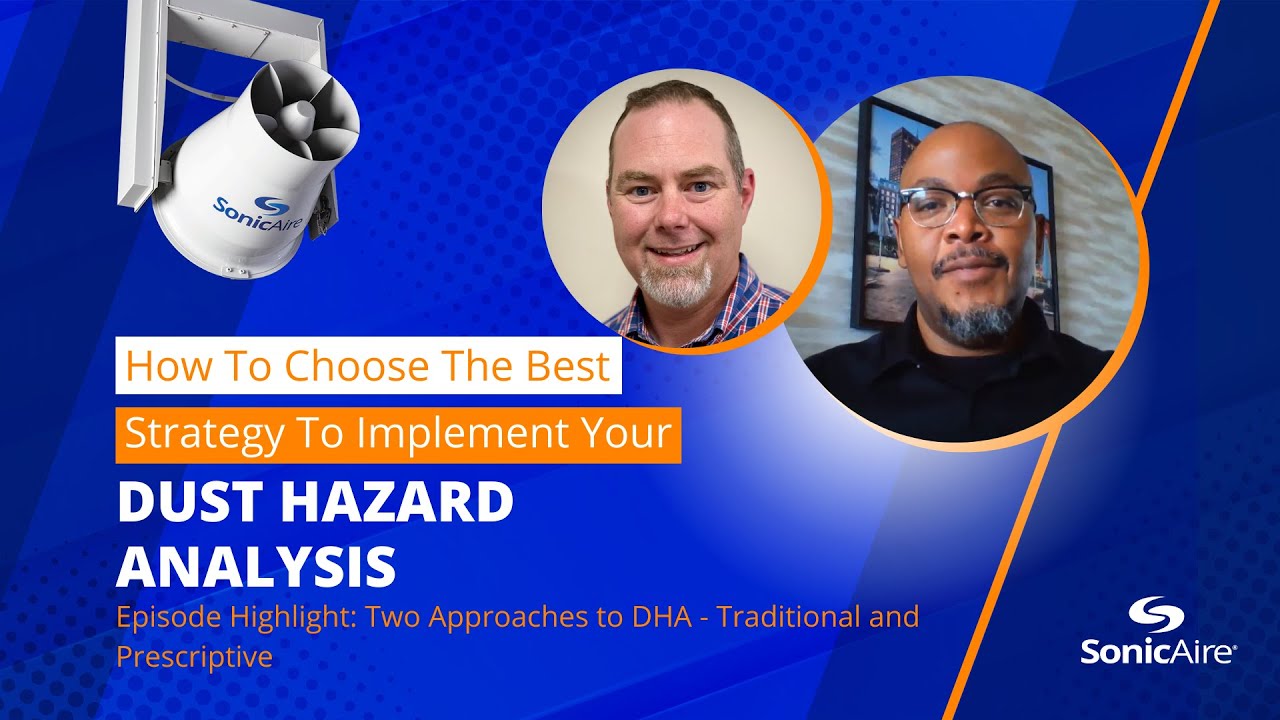 SonicAire

How To Choose The Best

Strategy To Implement Your

DUST HAZARD ANALYSIS

Episode Highlight: Two Approaches to DHA - Traditional and Prescriptive

SonicAire®